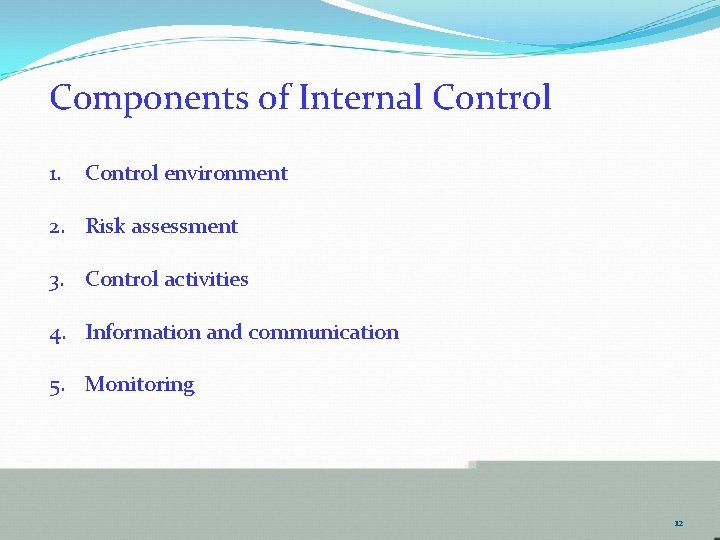 Components of Internal Control

1. Control environment

2. Risk assessment

3. Control activities

4. Information and communication

5. Monitoring

12